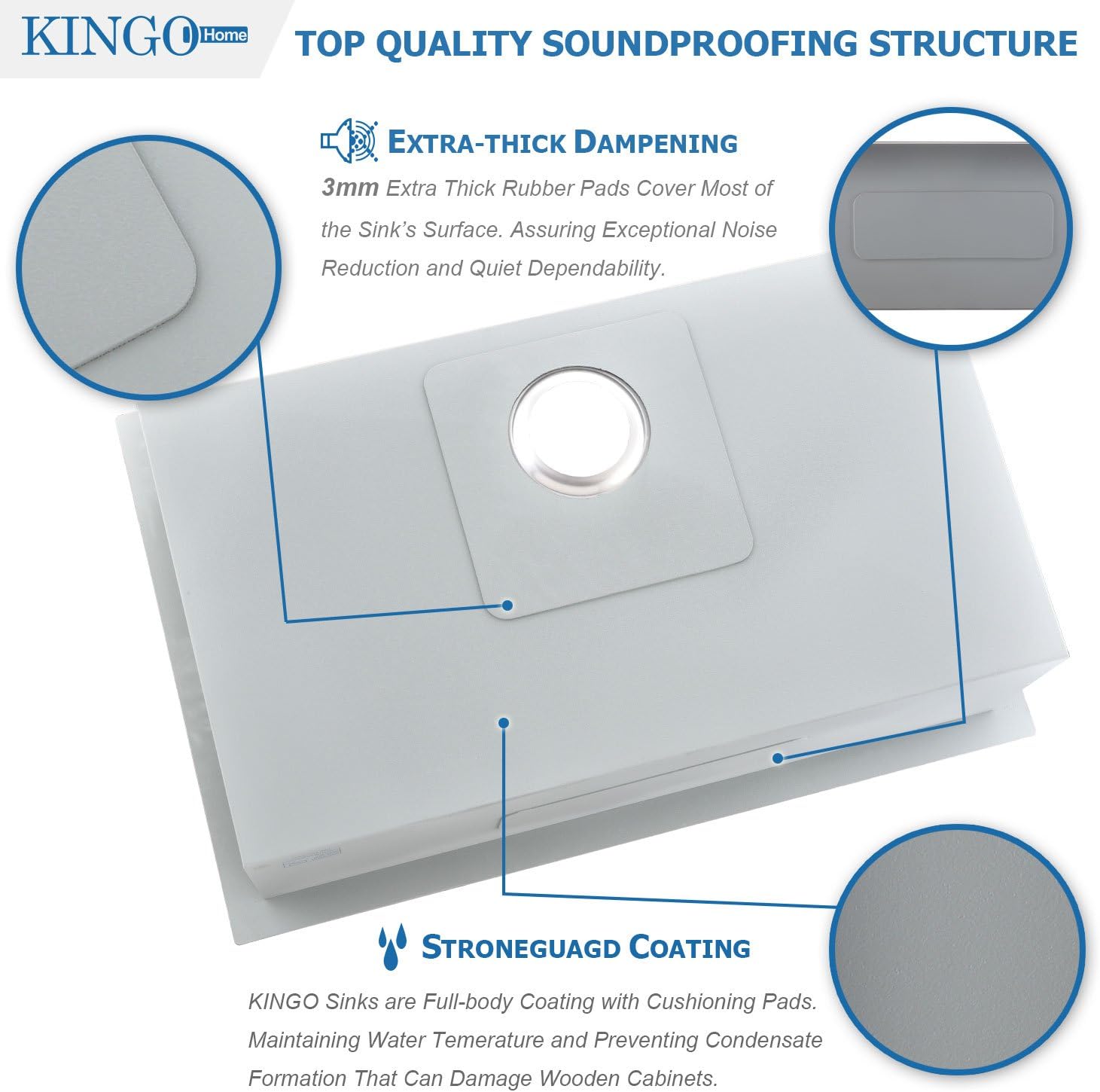 KINGO Home

TOP QUALITY SOUNDPROOFING STRUCTURE

EXTRA-THICK DAMPENING

3mm Extra Thick Rubber Pads Cover Most of the Sink's Surface. Assuring Exceptional Noise Reduction and Quiet Dependability.

STRONEGUAGD COATING

KINGO Sinks are Full-body Coating with Cushioning Pads. Maintaining Water Temerature and Preventing Condensate Formation That Can Damage Wooden Cabinets.